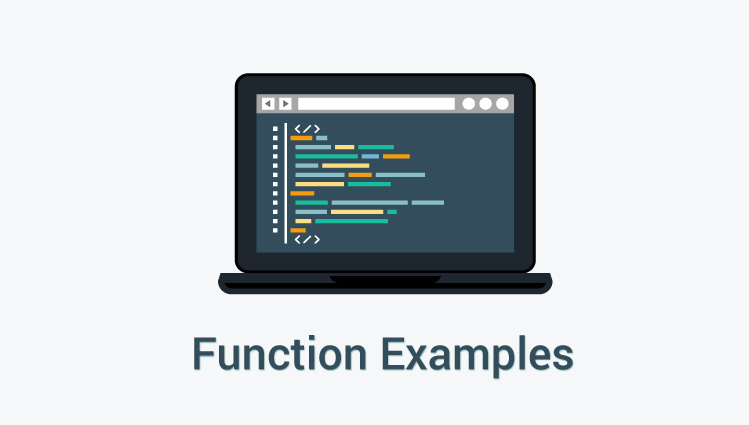 </>

</>

Function Examples